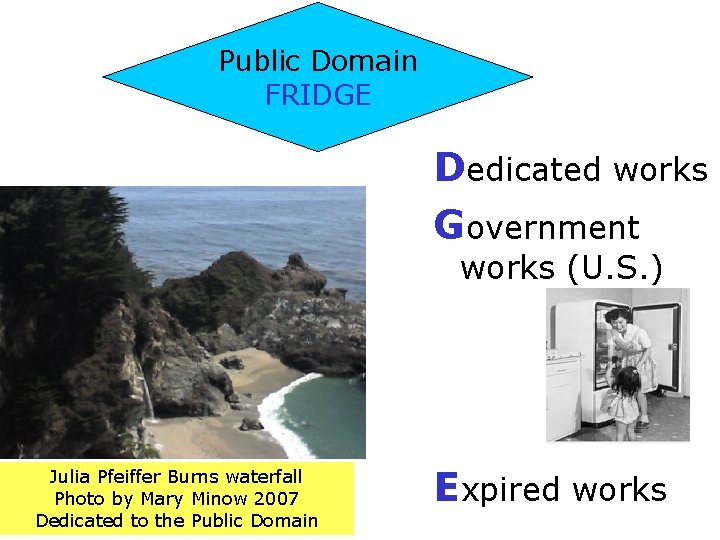 Public Domain
FRIDGE

Dedicated works

Government works (U.S.)

Expired works

Julia Pfeiffer Burns waterfall
Photo by Mary Minow 2007
Dedicated to the Public Domain